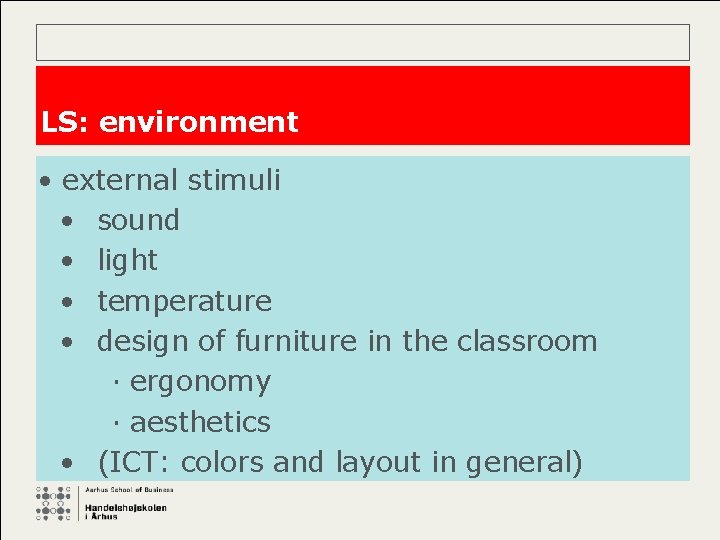 LS: environment

• external stimuli
• sound
• light
• temperature
• design of furniture in the classroom
· ergonomy
· aesthetics
• (ICT: colors and layout in general)

Aarhus School of Business
Handelshøjskolen i Århus